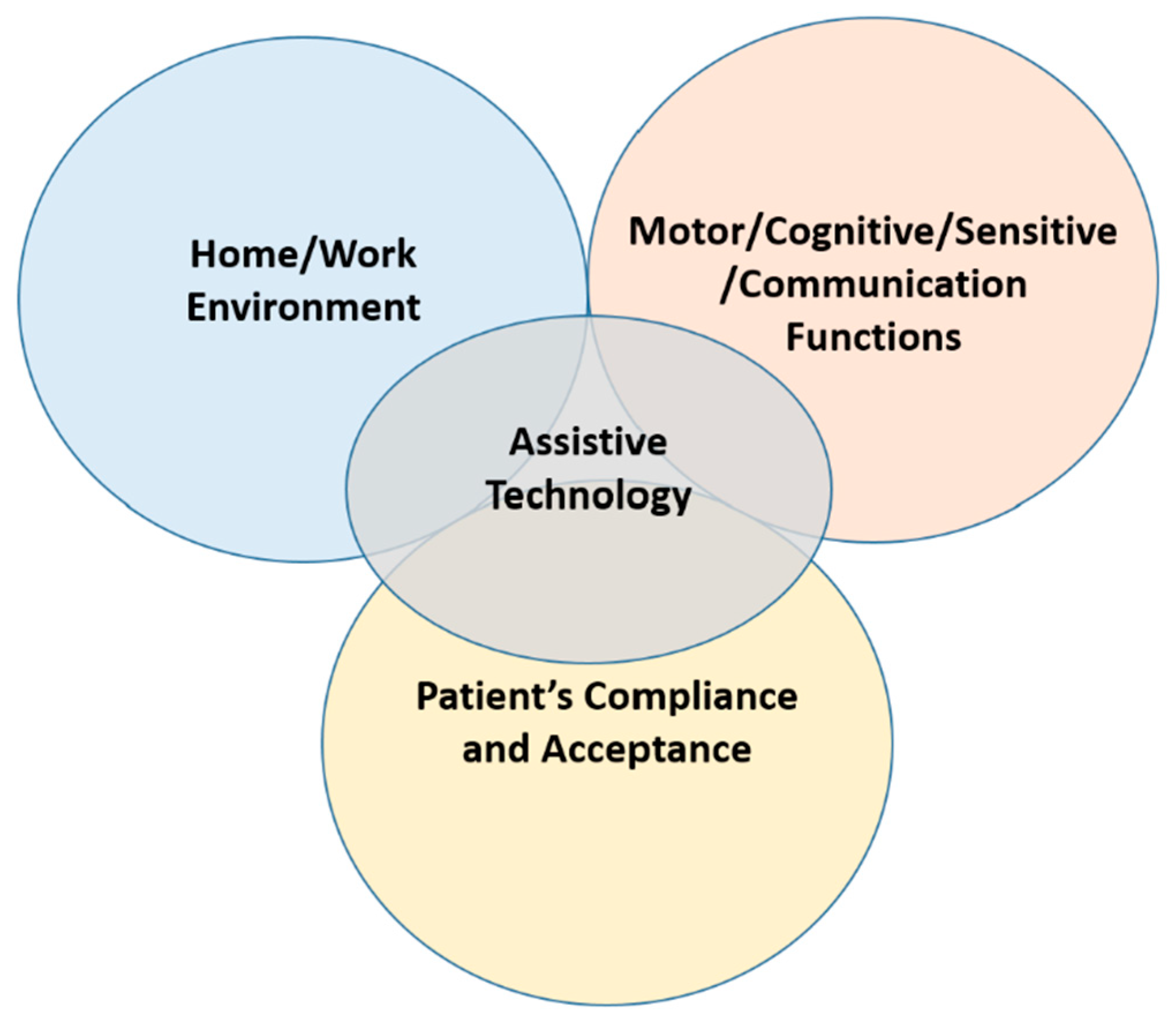 Home/Work Environment

Motor/Cognitive/Sensitive /Communication Functions

Assistive Technology

Patient’s Compliance and Acceptance